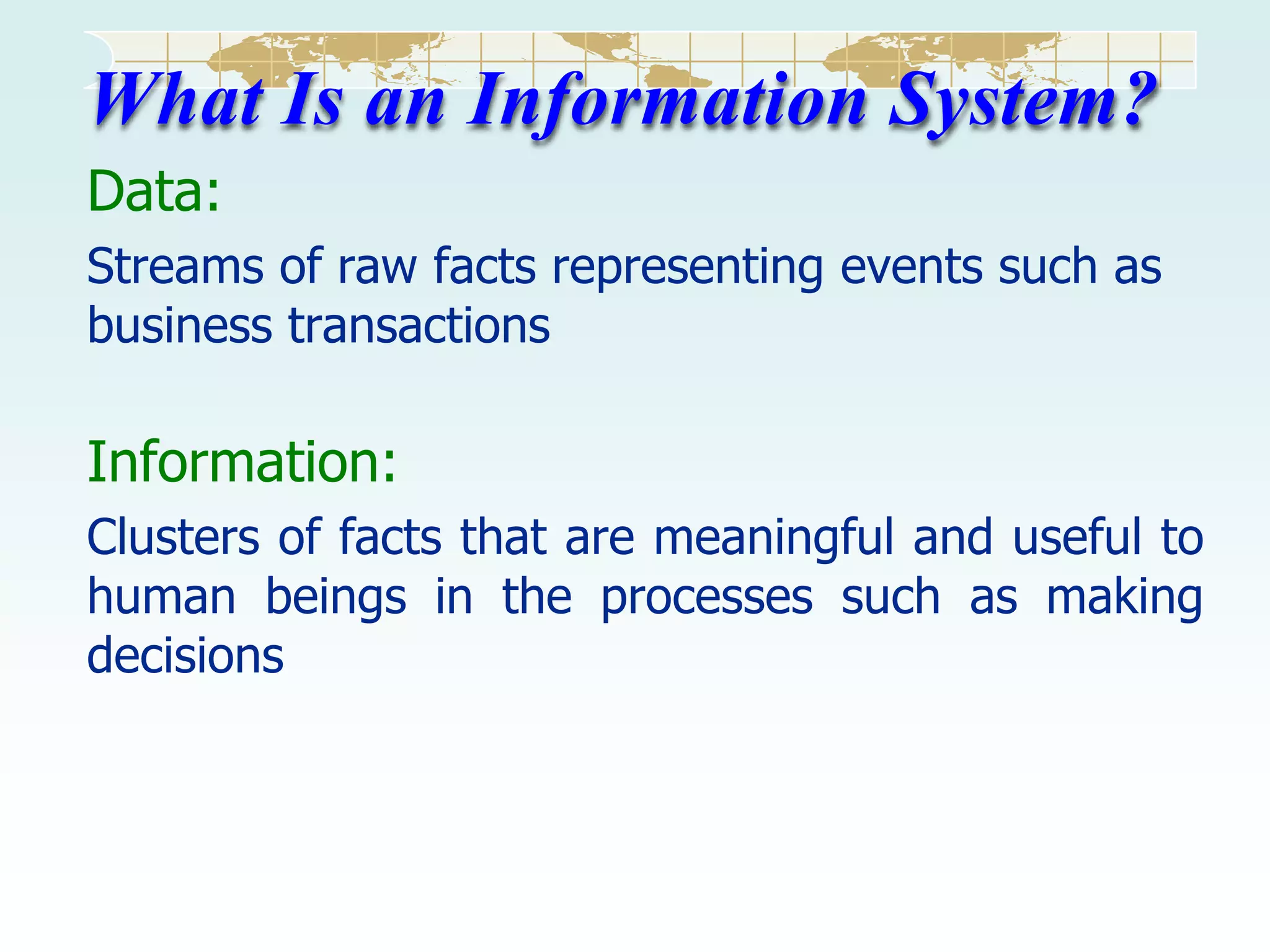 What Is an Information System?

Data:

Streams of raw facts representing events such as business transactions

Information:

Clusters of facts that are meaningful and useful to human beings in the processes such as making decisions